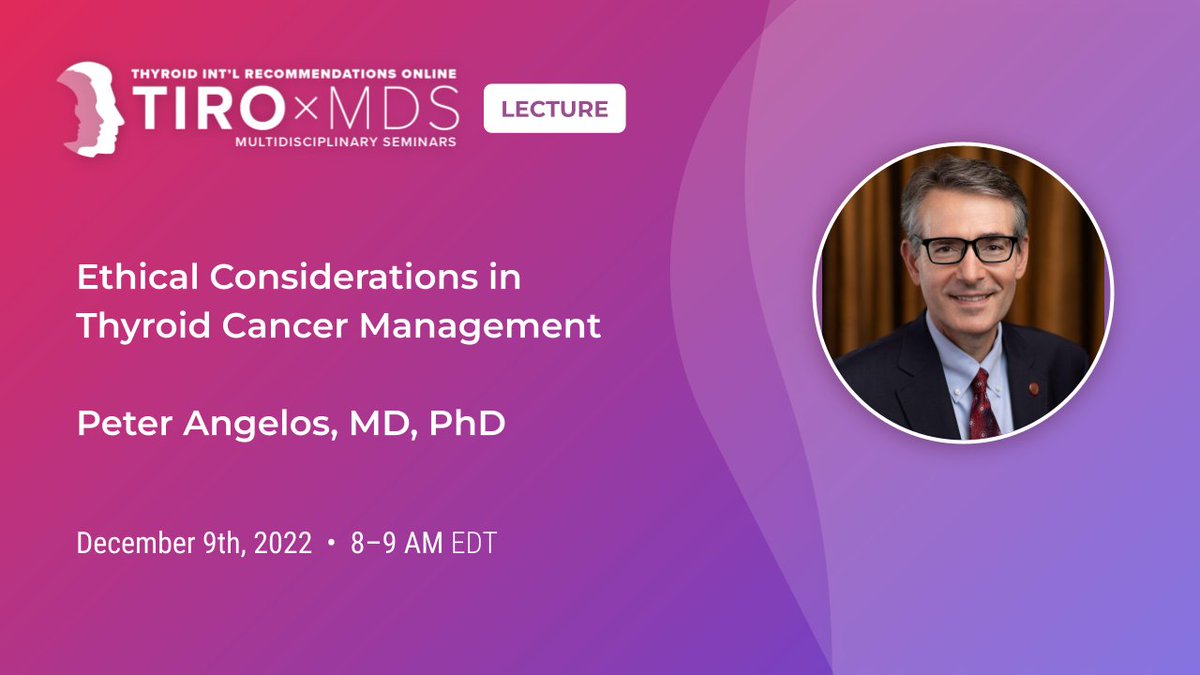 THYROID INT'L RECOMMENDATIONS ONLINE
TIRO×MDS
MULTIDISCIPLINARY SEMINARS

LECTURE

Ethical Considerations in Thyroid Cancer Management

Peter Angelos, MD, PhD

December 9th, 2022 • 8–9 AM EDT